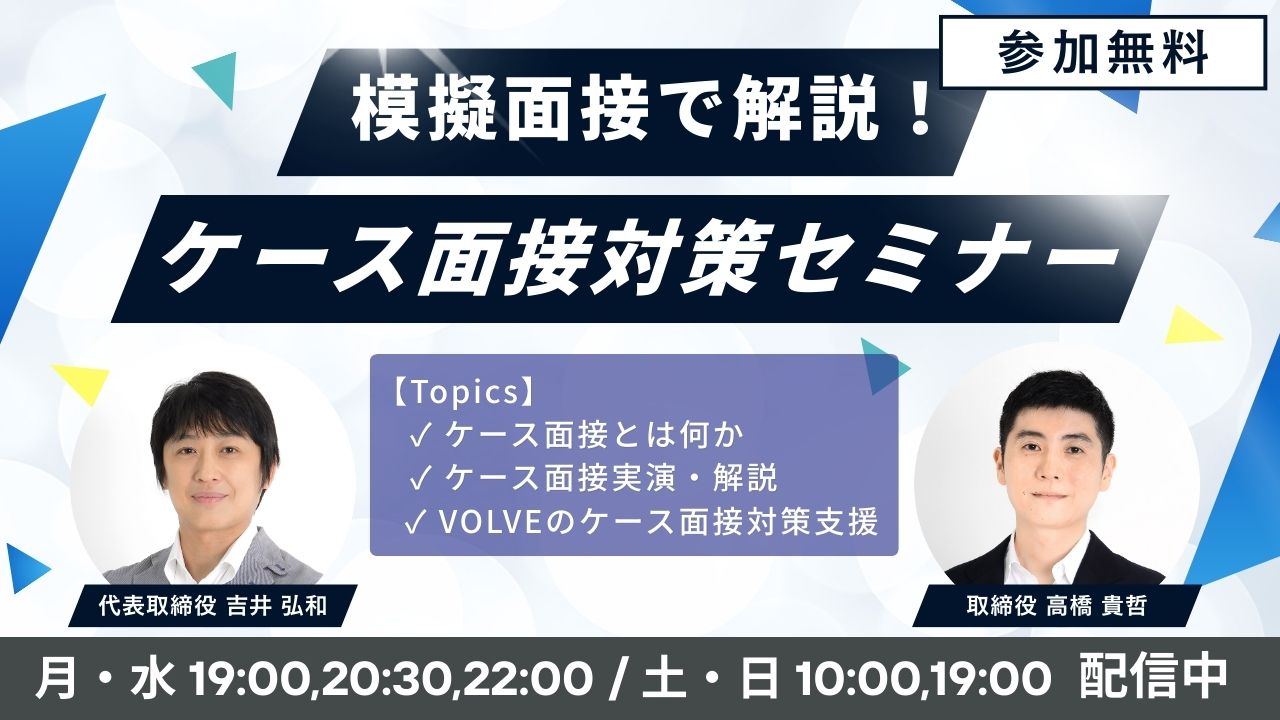 参加無料

模擬面接で解説！

ケース面接対策セミナー

【Topics】
✓ ケース面接とは何か
✓ ケース面接実演・解説
✓ VOLVEのケース面接対策支援

代表取締役 吉井 弘和

取締役 高橋 貴哲

月・水 19:00,20:30,22:00 / 土・日 10:00,19:00 配信中